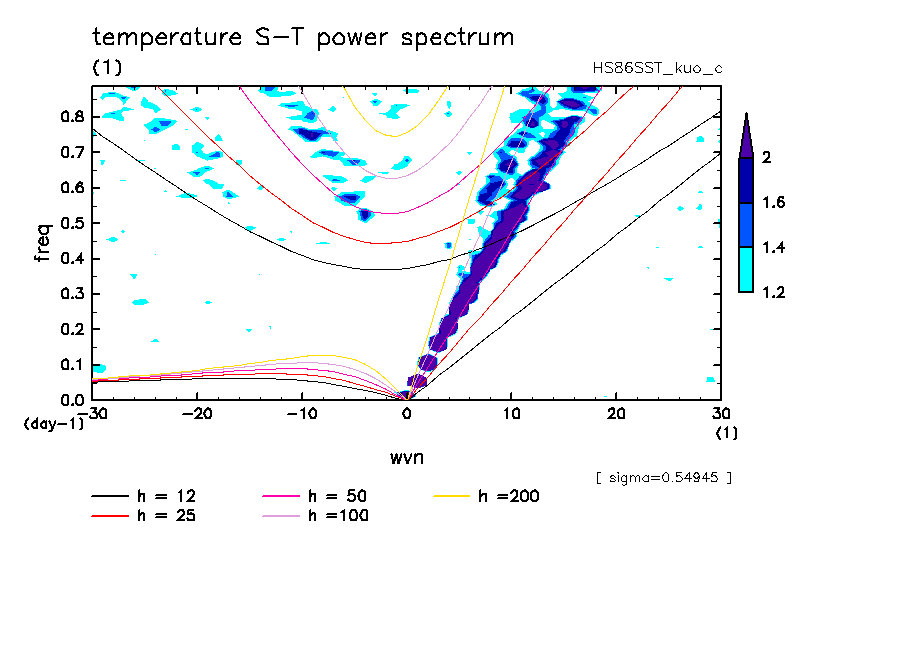 temperature S−T power spectrum
(1)
HS86SST_kuo_c

freq
0.8
0.7
0.6
0.5
0.4
0.3
0.2
0.1
0.0
(day−1)
−30
−20
−10
0
10
20
30
(1)
wvn

2
1.6
1.4
1.2

[ sigma=0.54945 ]

h = 12
h = 25
h = 50
h =100
h =200